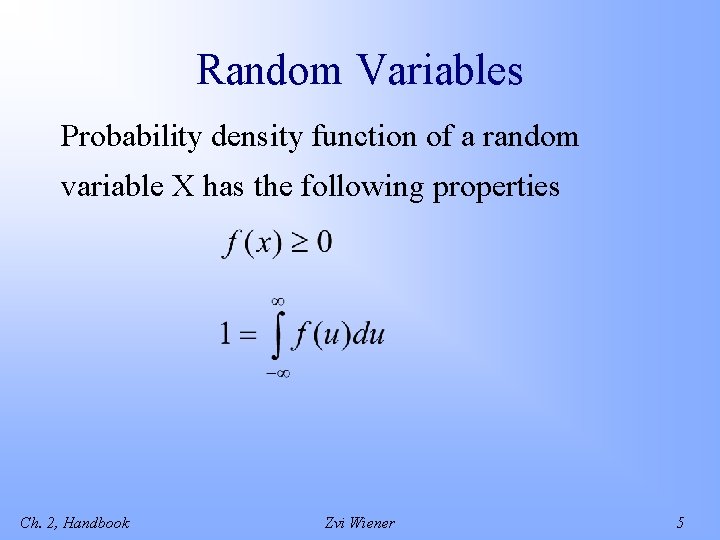 Random Variables

Probability density function of a random variable X has the following properties

$f(x) \geq 0$

$1 = \int_{-\infty}^{\infty} f(u)du$

Ch. 2, Handbook

Zvi Wiener

5